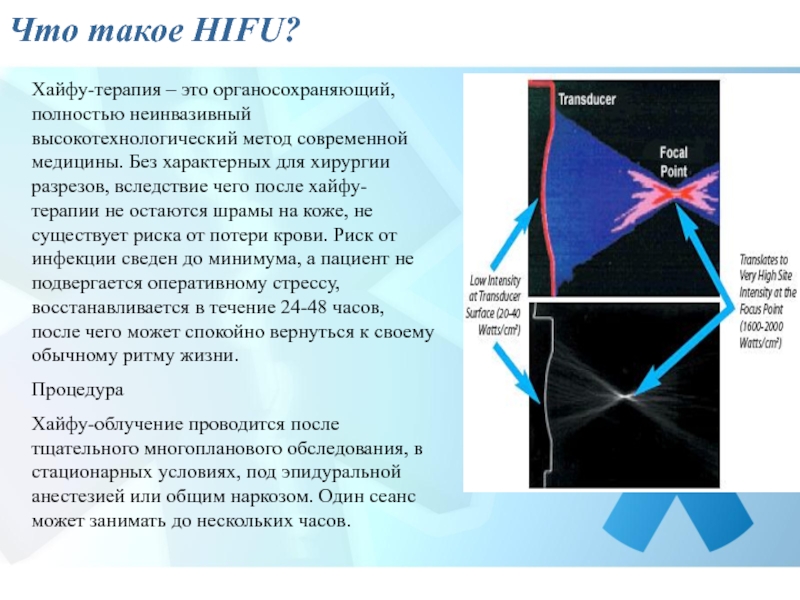 Что такое HIFU?

Хайфу-терапия – это органосохраняющий, полностью неинвазивный высокотехнологический метод современной медицины. Без характерных для хирургии разрезов, вследствие чего после хайфу-терапии не остаются шрамы на коже, не существует риска от потери крови. Риск от инфекции сведен до минимума, а пациент не подвергается оперативному стрессу, восстанавливается в течение 24-48 часов, после чего может спокойно вернуться к своему обычному ритму жизни.

Процедура

Хайфу-облучение проводится после тщательного многопланового обследования, в стационарных условиях, под эпидуральной анестезией или общим наркозом. Один сеанс может занимать до нескольких часов.

Transducer

Focal Point

Low Intensity at Transducer Surface (20-40 Watts/cm²)

Translates to Very High Site Intensity at the Focus Point (1600-2000 Watts/cm²)